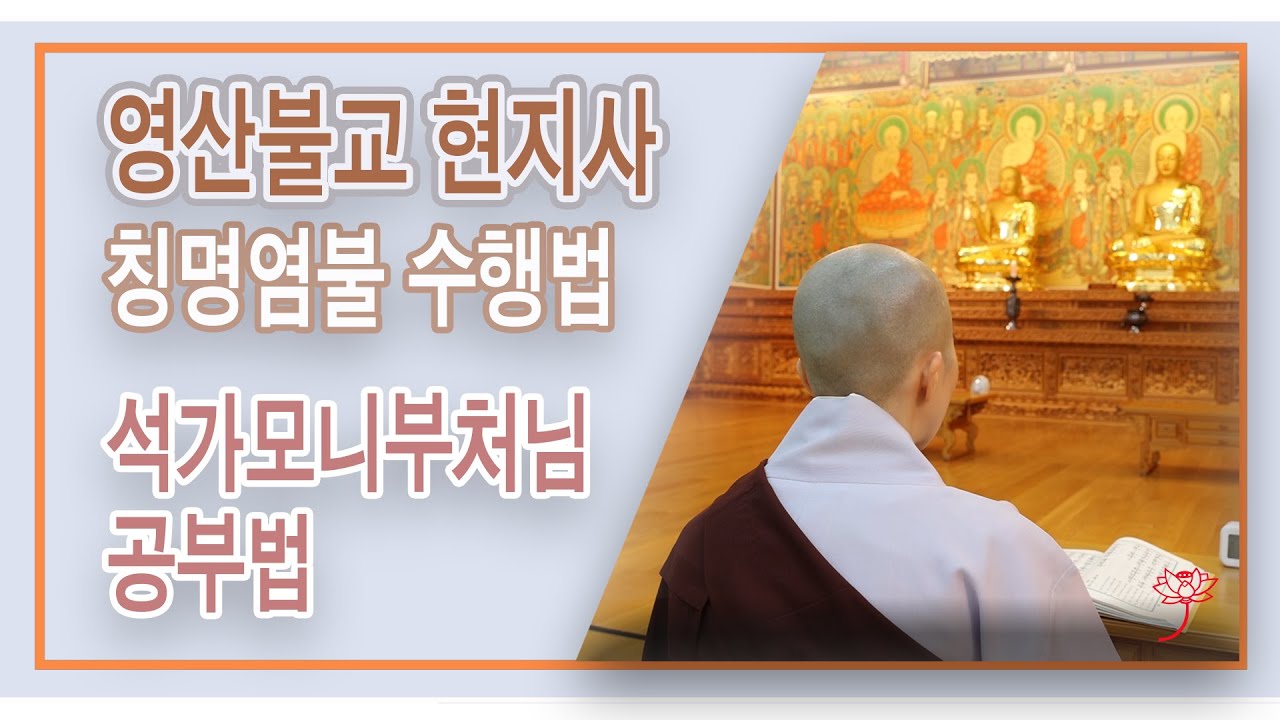 영산불교 현지사
칭명염불 수행법

석가모니부처님
공부법